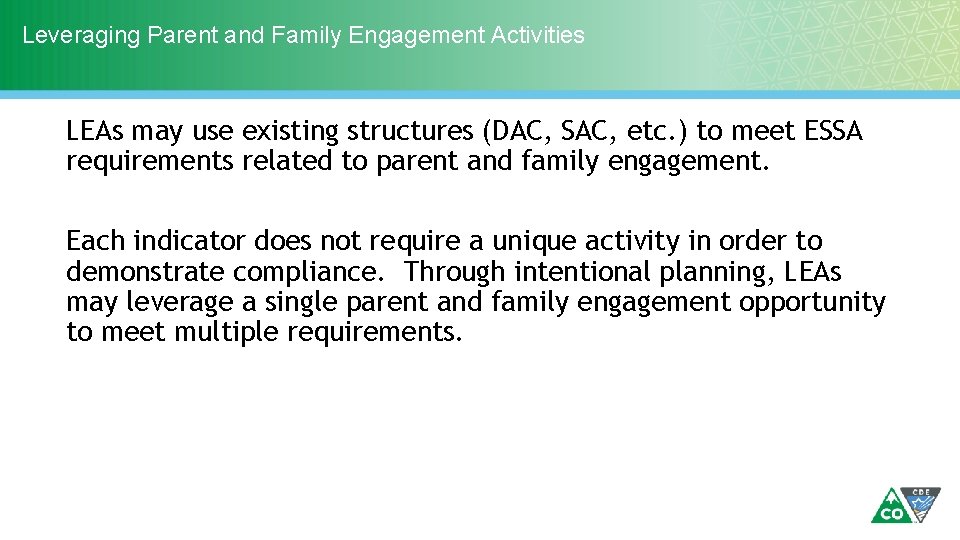 Leveraging Parent and Family Engagement Activities

LEAs may use existing structures (DAC, SAC, etc.) to meet ESSA requirements related to parent and family engagement.

Each indicator does not require a unique activity in order to demonstrate compliance. Through intentional planning, LEAs may leverage a single parent and family engagement opportunity to meet multiple requirements.

CO CDE